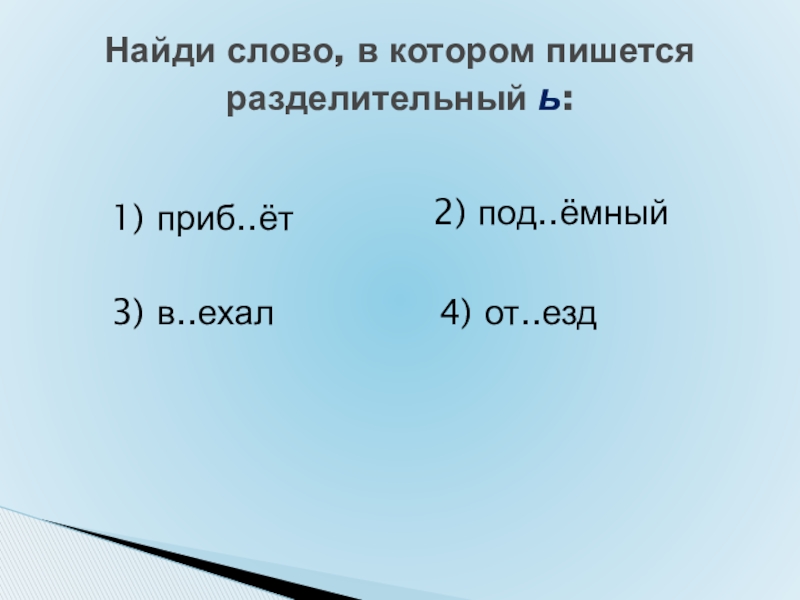 Найди слово, в котором пишется разделительный ь:

1) приб..ёт

2) под..ёмный

3) в..ехал

4) от..езд